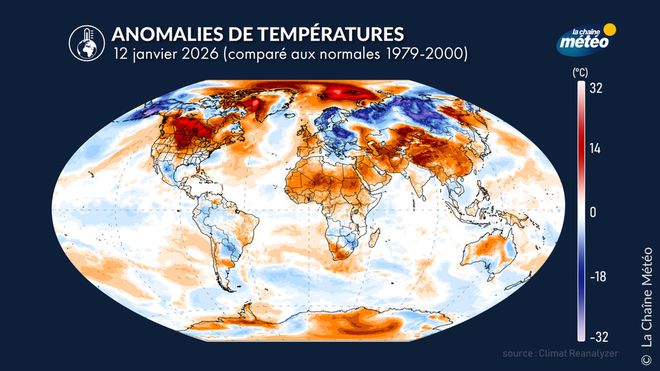 ANOMALIES DE TEMPÉRATURES
12 janvier 2026 (comparé aux normales 1979-2000)

la chaîne météo

(°C)
32
14
0
-18
-32

source : Climat Reanalyzer

© La Chaîne Météo